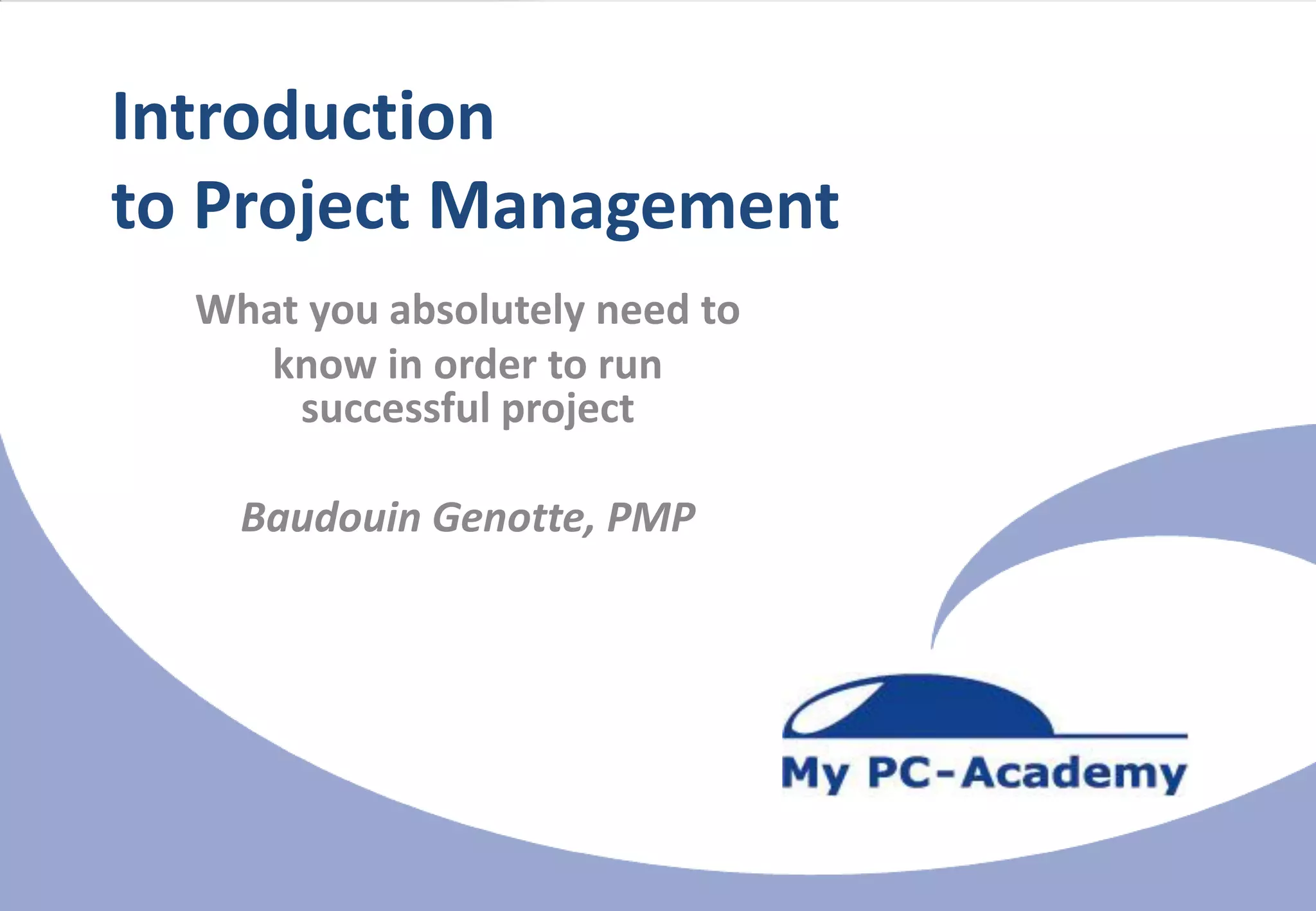 Introduction
to Project Management

What you absolutely need to know in order to run successful project

Baudouin Genotte, PMP

My PC-Academy